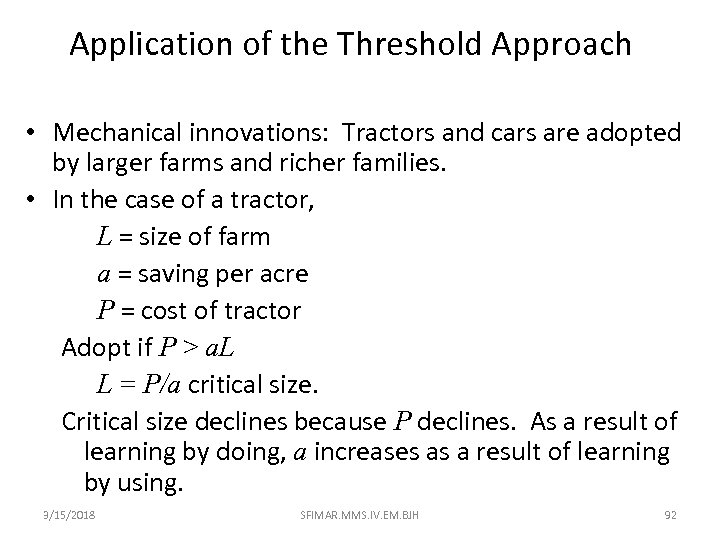 Application of the Threshold Approach

• Mechanical innovations: Tractors and cars are adopted by larger farms and richer families.

• In the case of a tractor,

$L$ = size of farm

$a$ = saving per acre

$P$ = cost of tractor

Adopt if $P > aL$

$L = P/a$ critical size.

Critical size declines because $P$ declines. As a result of learning by doing, $a$ increases as a result of learning by using.

3/15/2018

SFIMAR.MMS.IV.EM.BJH

92